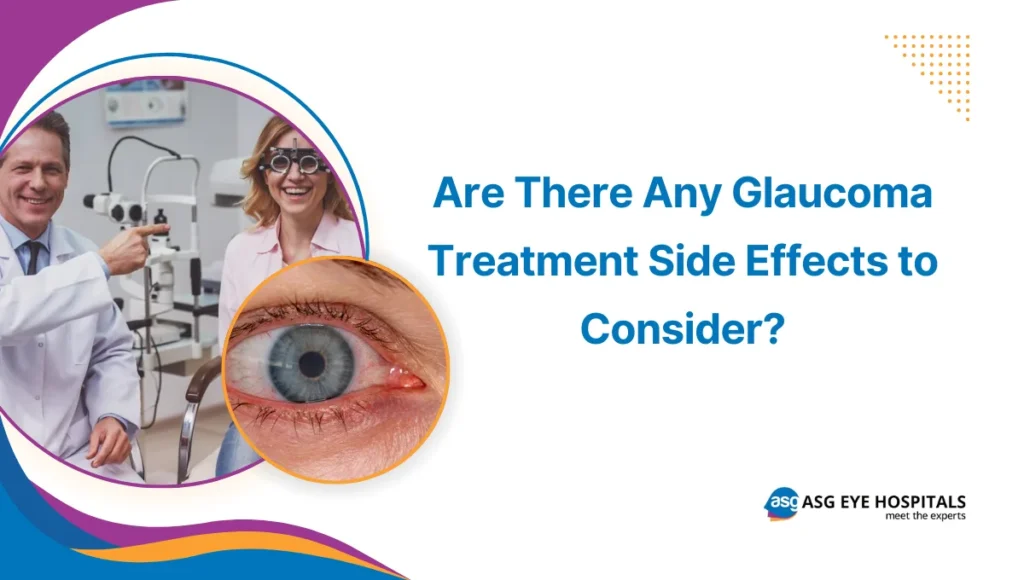 Are There Any Glaucoma Treatment Side Effects to Consider?

asg ASG EYE HOSPITALS
meet the experts